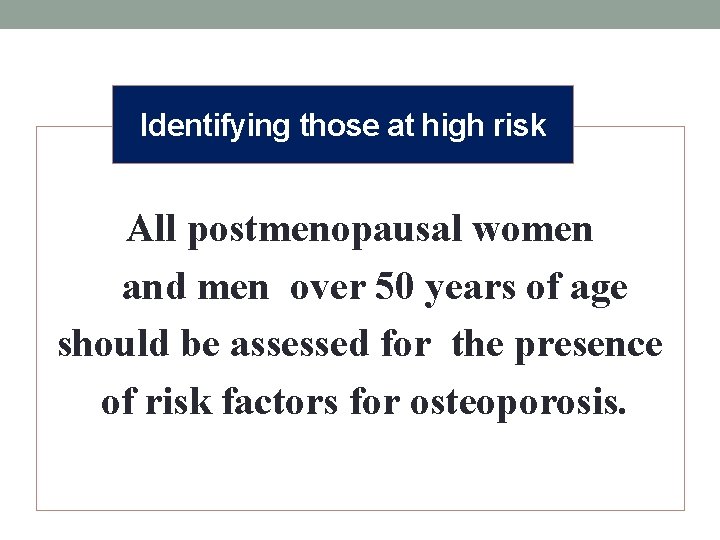 Identifying those at high risk

All postmenopausal women and men over 50 years of age should be assessed for the presence of risk factors for osteoporosis.